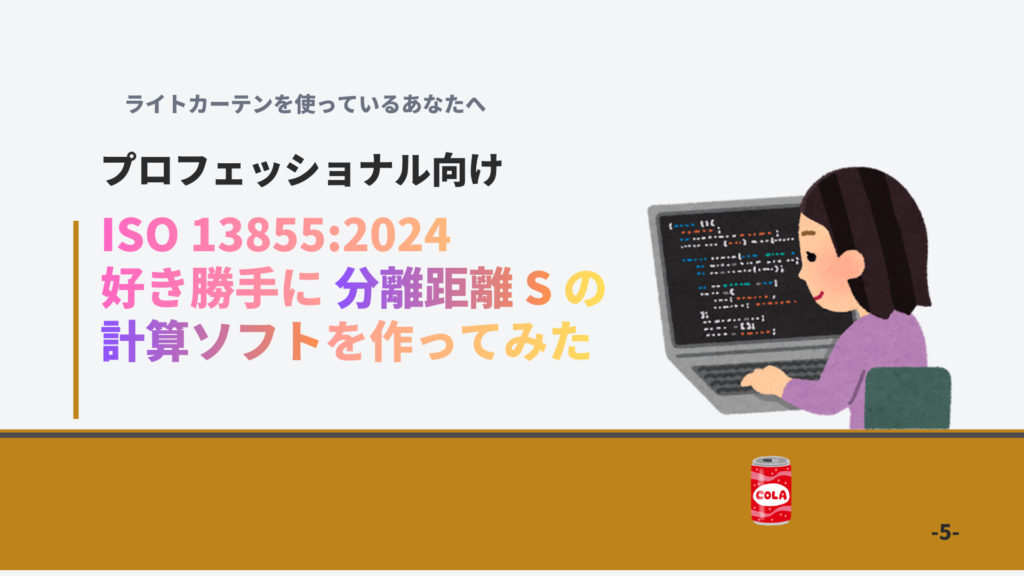 ライトカーテンを使っているあなたへ

プロフェッショナル向け

ISO 13855:2024
好き勝手に 分離距離 S の
計算ソフトを作ってみた

COLA

-5-